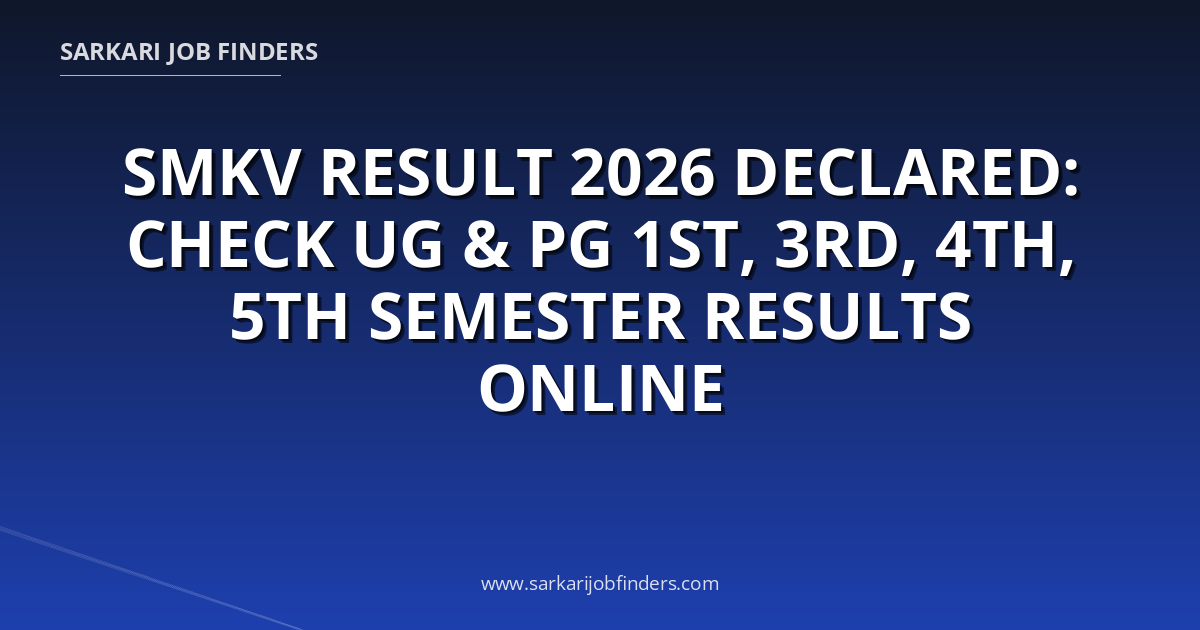 SARKARI JOB FINDERS

SMKV RESULT 2026 DECLARED: CHECK UG & PG 1ST, 3RD, 4TH, 5TH SEMESTER RESULTS ONLINE

www.sarkarijobfinders.com